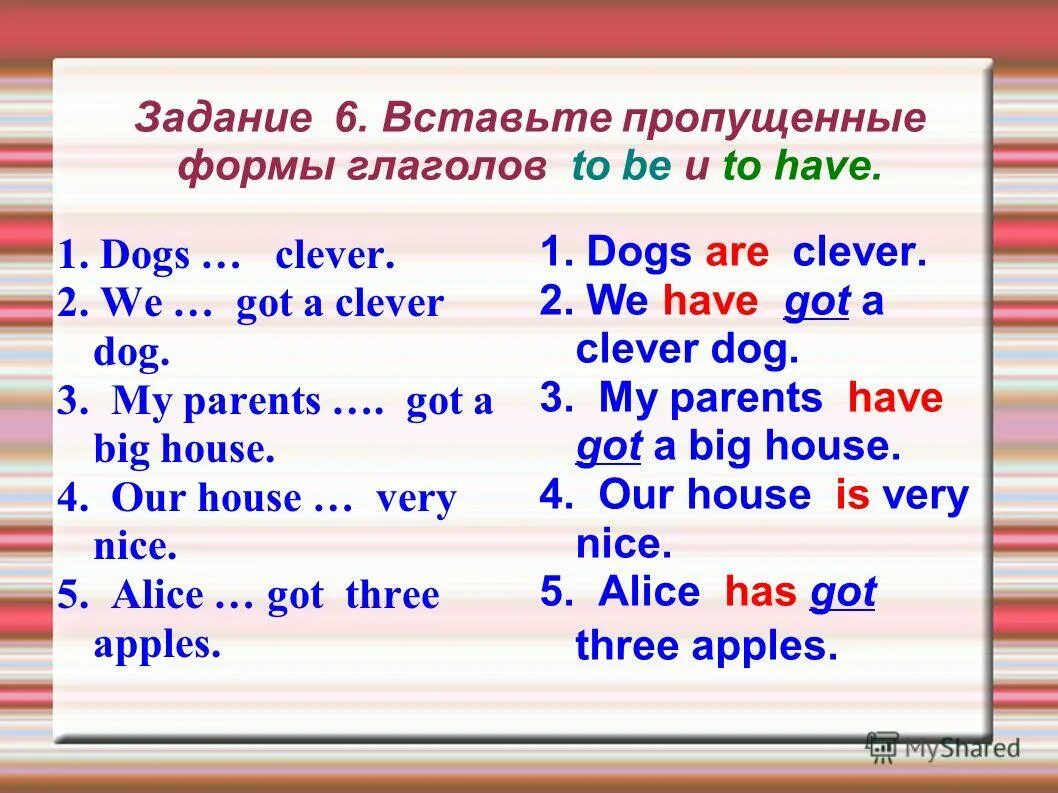 Задание 6. Вставьте пропущенные формы глаголов to be и to have.

1. Dogs … clever.
2. We … got a clever dog.
3. My parents …. got a big house.
4. Our house … very nice.
5. Alice … got three apples.

1. Dogs are clever.
2. We have got a clever dog.
3. My parents have got a big house.
4. Our house is very nice.
5. Alice has got three apples.

MyShared